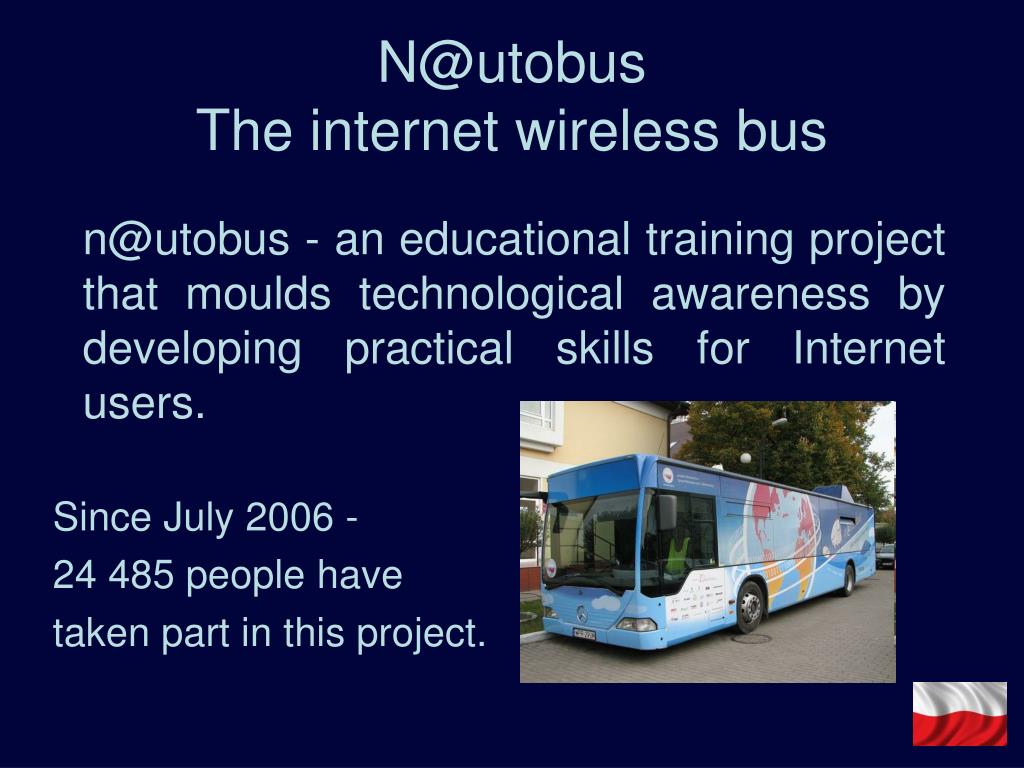 N@utobus
The internet wireless bus

n@utobus - an educational training project that moulds technological awareness by developing practical skills for Internet users.

Since July 2006 -
24 485 people have
taken part in this project.